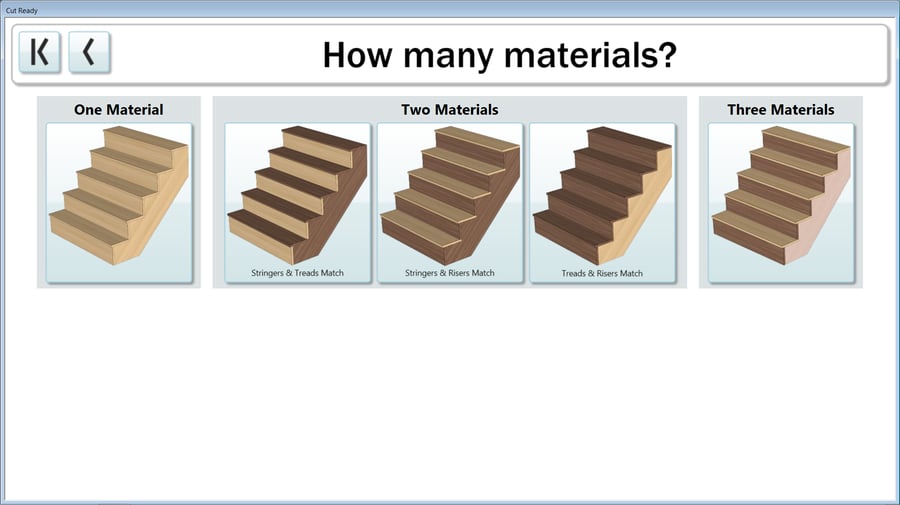 Cut Ready

How many materials?

One Material

Two Materials

Stringers & Treads Match

Stringers & Risers Match

Treads & Risers Match

Three Materials